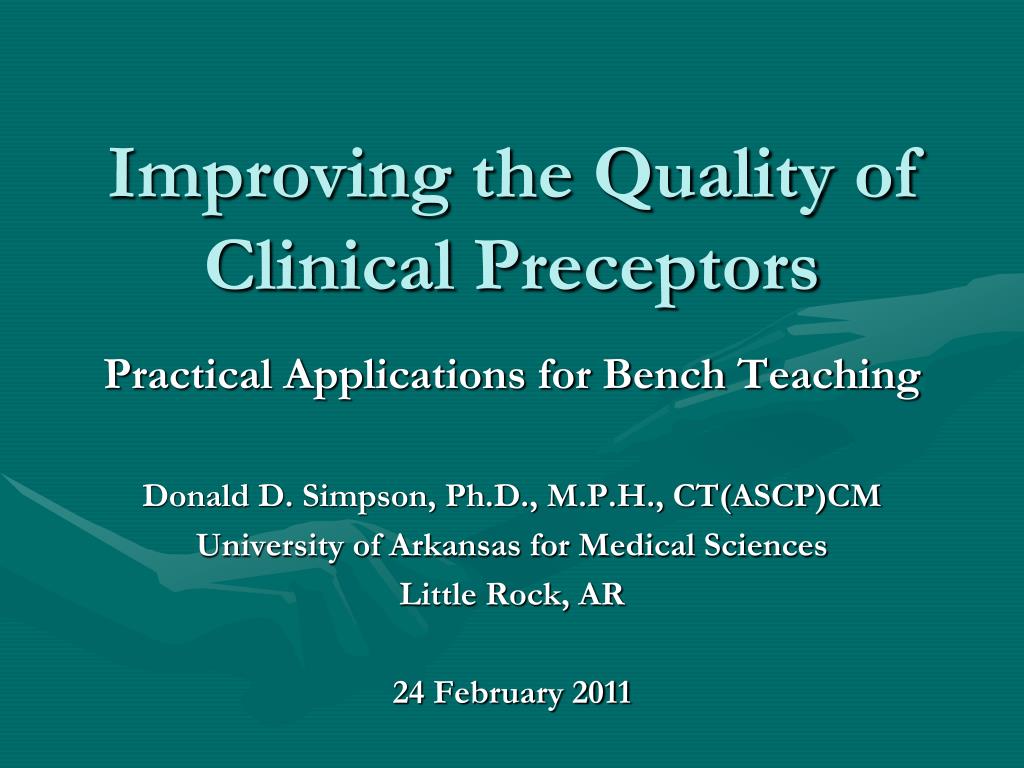 Improving the Quality of Clinical Preceptors

Practical Applications for Bench Teaching

Donald D. Simpson, Ph.D., M.P.H., CT(ASCP)CM
University of Arkansas for Medical Sciences
Little Rock, AR

24 February 2011